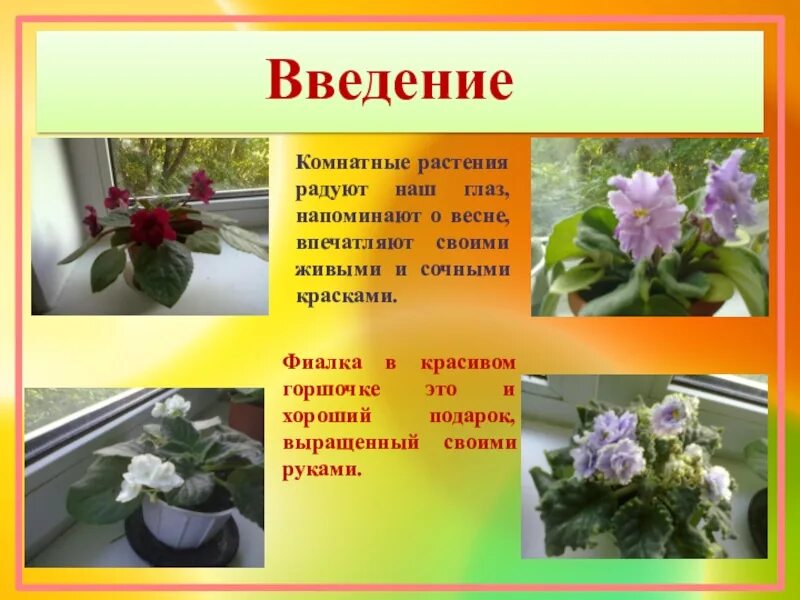 Введение

Комнатные растения радуют наш глаз, напоминают о весне, впечатляют своими живыми и сочными красками.

Фиалка в красивом горшочке это и хороший подарок, выращенный своими руками.